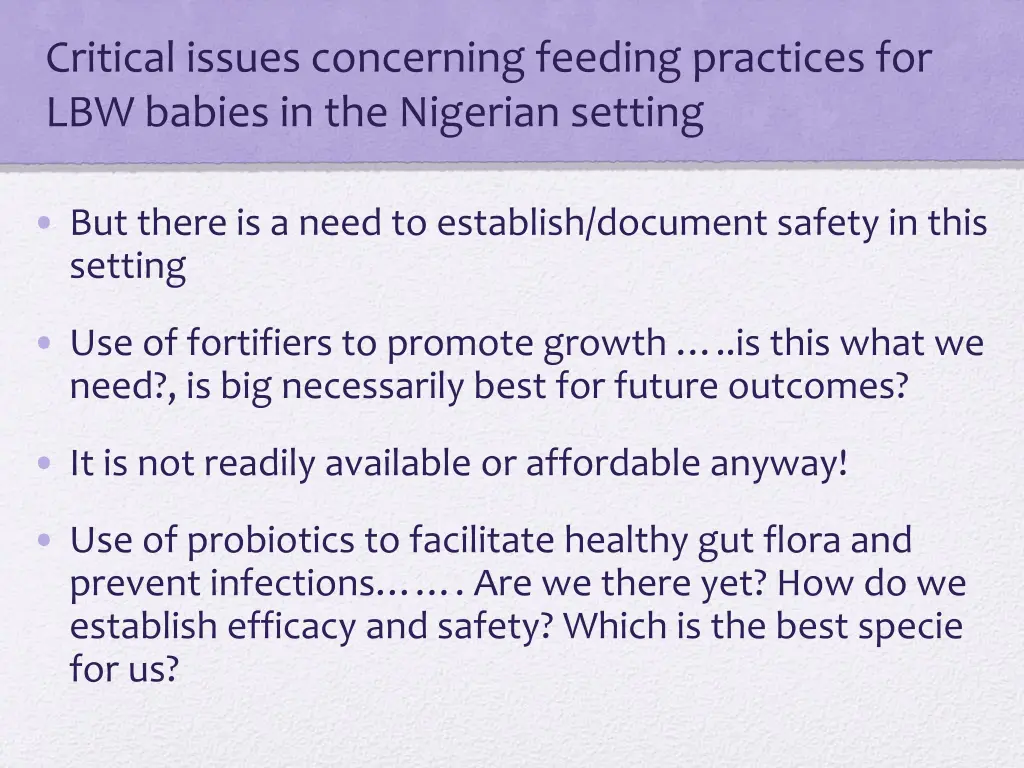 Critical issues concerning feeding practices for LBW babies in the Nigerian setting

• But there is a need to establish/document safety in this setting

• Use of fortifiers to promote growth …..is this what we need?, is big necessarily best for future outcomes?

• It is not readily available or affordable anyway!

• Use of probiotics to facilitate healthy gut flora and prevent infections……. Are we there yet? How do we establish efficacy and safety? Which is the best specie for us?